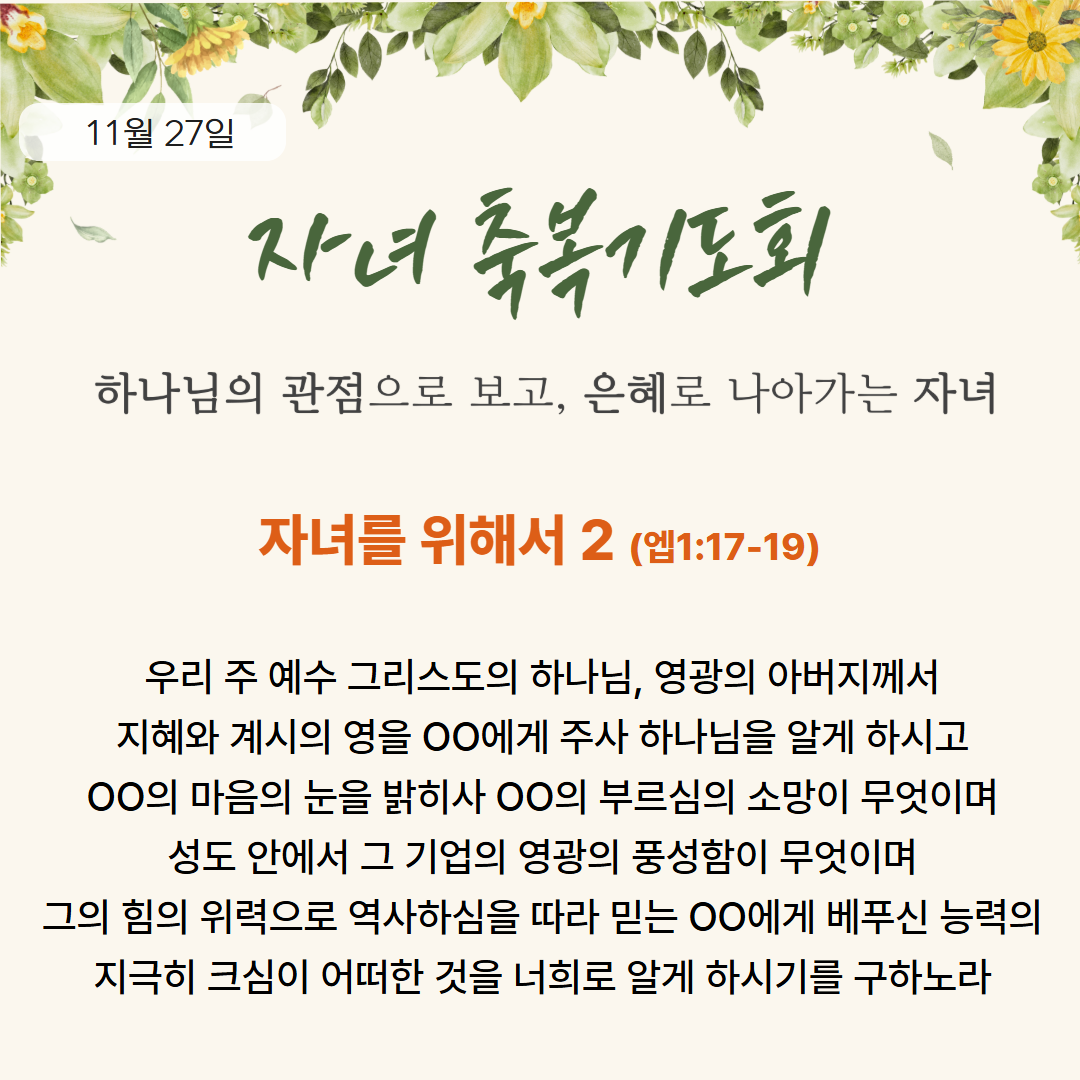 11월 27일

자녀 축복기도회

하나님의 관점으로 보고, 은혜로 나아가는 자녀

자녀를 위해서 2 (엡1:17-19)

우리 주 예수 그리스도의 하나님, 영광의 아버지께서
지혜와 계시의 영을 OO에게 주사 하나님을 알게 하시고
OO의 마음의 눈을 밝히사 OO의 부르심의 소망이 무엇이며
성도 안에서 그 기업의 영광의 풍성함이 무엇이며
그의 힘의 위력으로 역사하심을 따라 믿는 OO에게 베푸신 능력의
지극히 크심이 어떠한 것을 너희로 알게 하시기를 구하노라